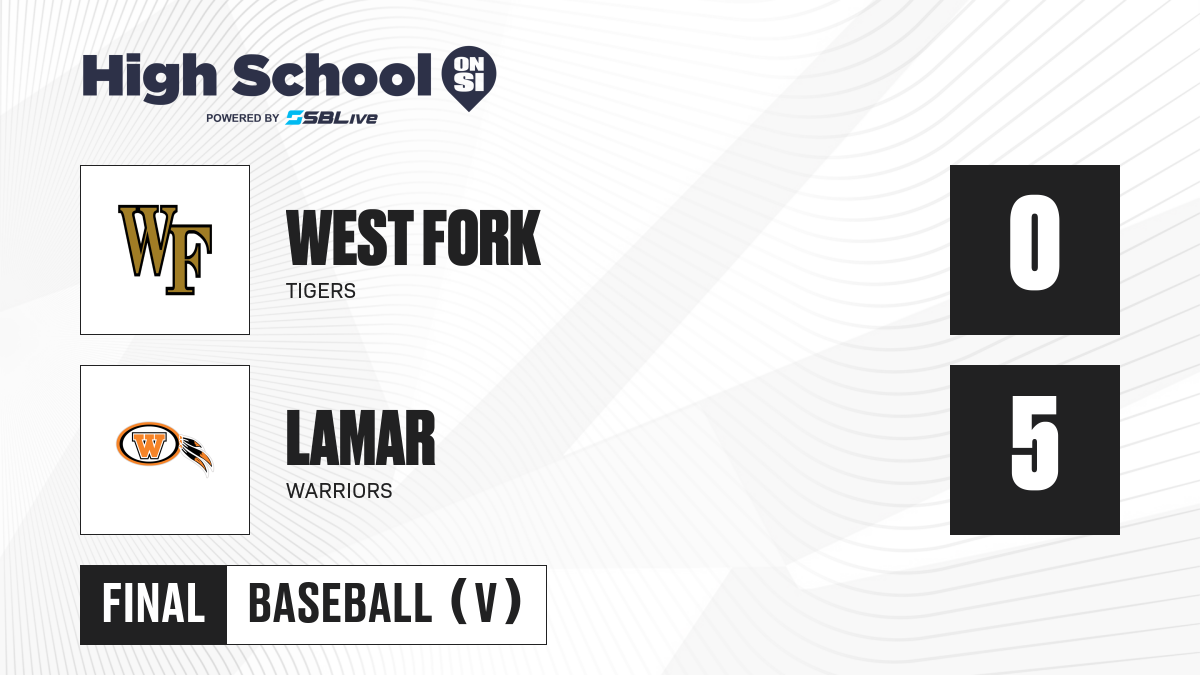 High School ON SI
POWERED BY SBLive

WF

WEST FORK
TIGERS

0

W

LAMAR
WARRIORS

5

FINAL

BASEBALL (V)